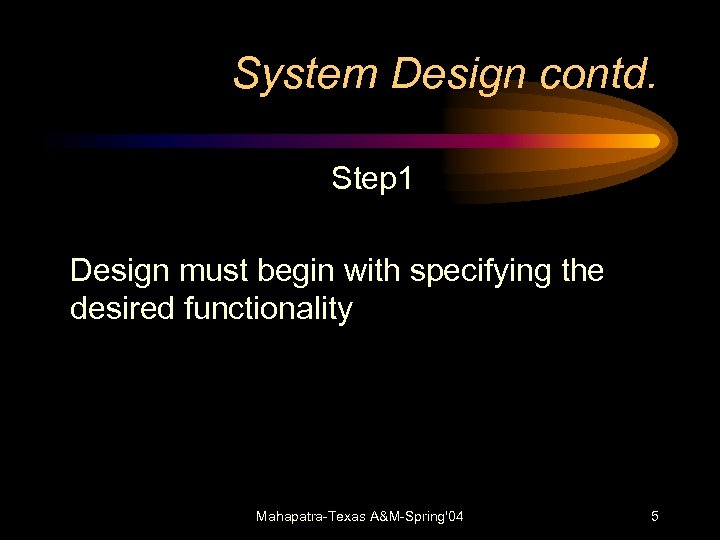 System Design contd.

Step1

Design must begin with specifying the desired functionality

Mahapatra-Texas A&M-Spring'04

5